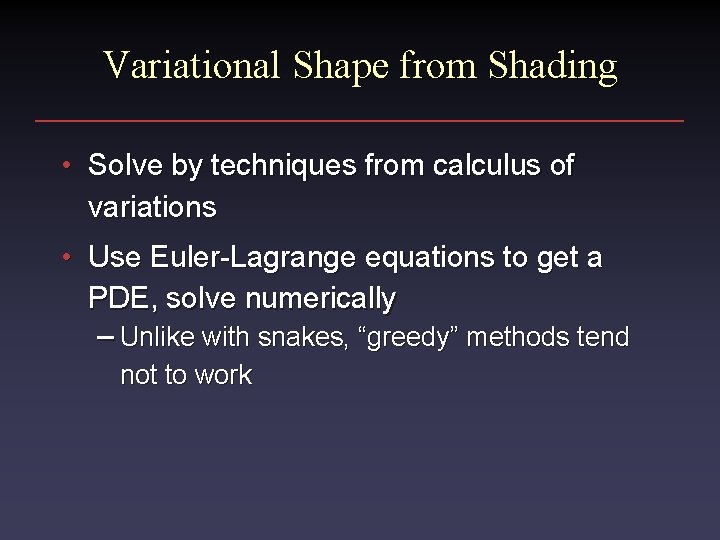 Variational Shape from Shading

• Solve by techniques from calculus of variations

• Use Euler-Lagrange equations to get a PDE, solve numerically

– Unlike with snakes, “greedy” methods tend not to work